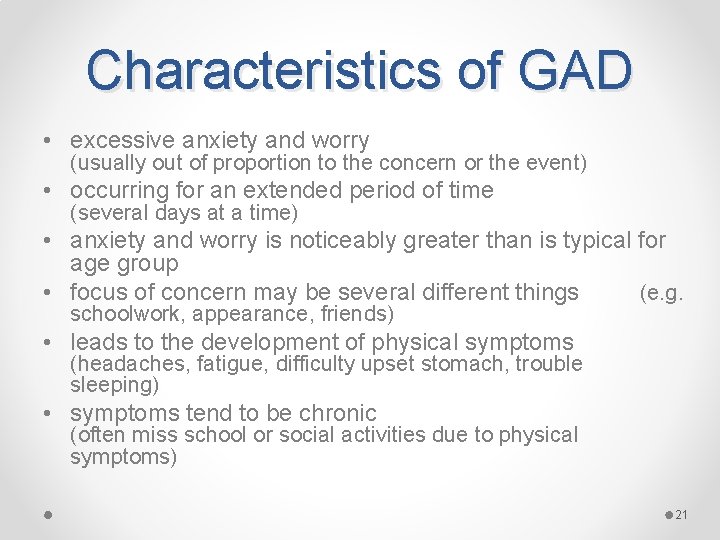 Characteristics of GAD

• excessive anxiety and worry (usually out of proportion to the concern or the event)
• occurring for an extended period of time (several days at a time)
• anxiety and worry is noticeably greater than is typical for age group
• focus of concern may be several different things (e.g. schoolwork, appearance, friends)
• leads to the development of physical symptoms (headaches, fatigue, difficulty upset stomach, trouble sleeping)
• symptoms tend to be chronic (often miss school or social activities due to physical symptoms)

21